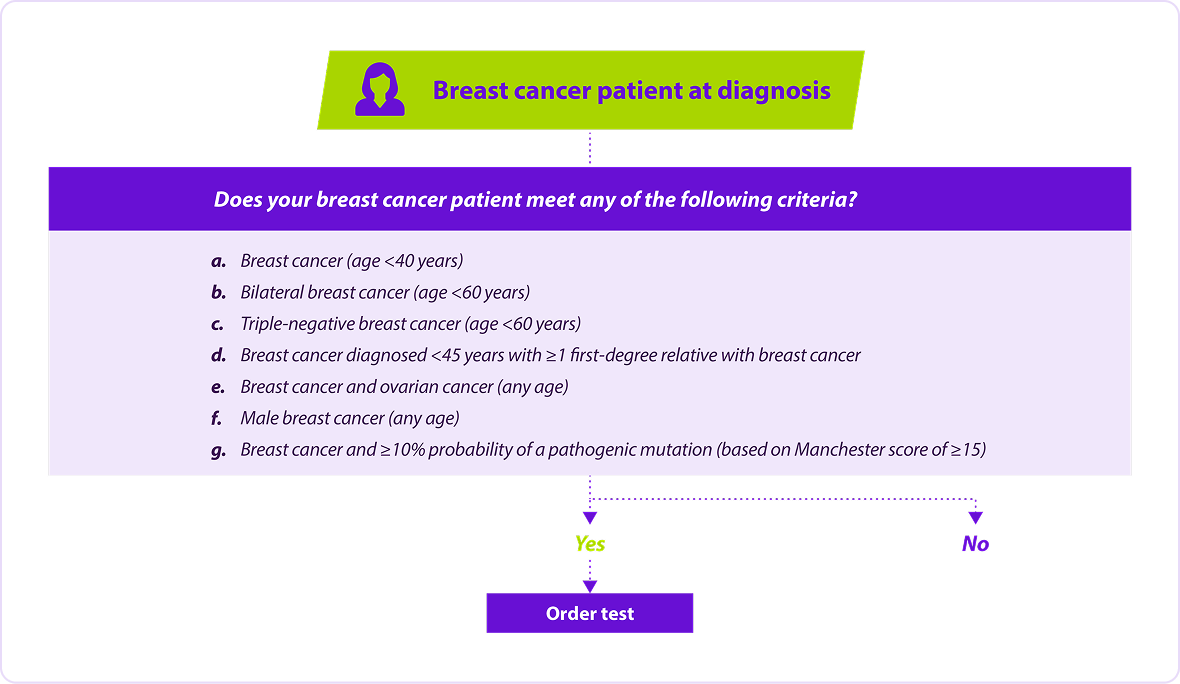 Breast cancer patient at diagnosis

Does your breast cancer patient meet any of the following criteria?

a. Breast cancer (age <40 years)
b. Bilateral breast cancer (age <60 years)
c. Triple-negative breast cancer (age <60 years)
d. Breast cancer diagnosed <45 years with ≥1 first-degree relative with breast cancer
e. Breast cancer and ovarian cancer (any age)
f. Male breast cancer (any age)
g. Breast cancer and ≥10% probability of a pathogenic mutation (based on Manchester score of ≥15)

Yes

No

Order test